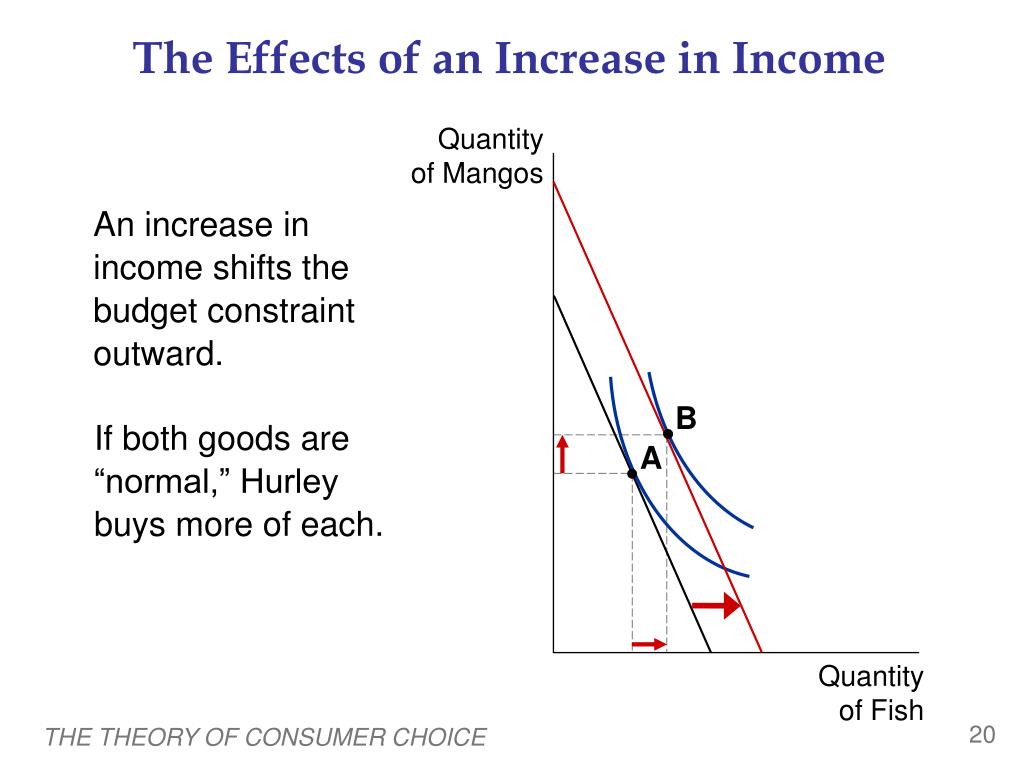 The Effects of an Increase in Income

An increase in income shifts the budget constraint outward.

If both goods are “normal,” Hurley buys more of each.

Quantity of Mangos

B

A

Quantity of Fish

THE THEORY OF CONSUMER CHOICE

20